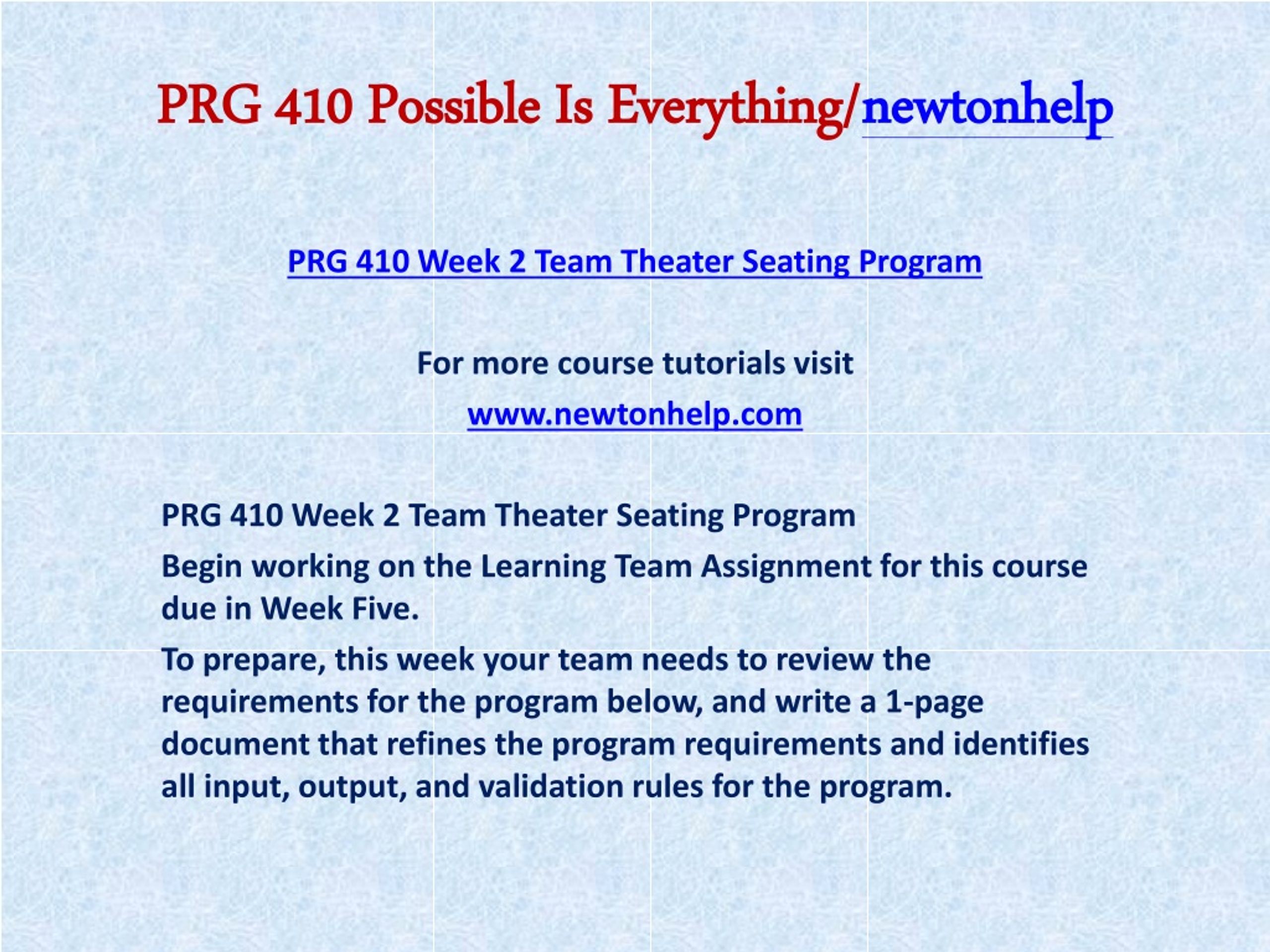 PRG 410 Possible Is Everything/newtonhelp

PRG 410 Week 2 Team Theater Seating Program

For more course tutorials visit

www.newtonhelp.com

PRG 410 Week 2 Team Theater Seating Program

Begin working on the Learning Team Assignment for this course due in Week Five.

To prepare, this week your team needs to review the requirements for the program below, and write a 1-page document that refines the program requirements and identifies all input, output, and validation rules for the program.